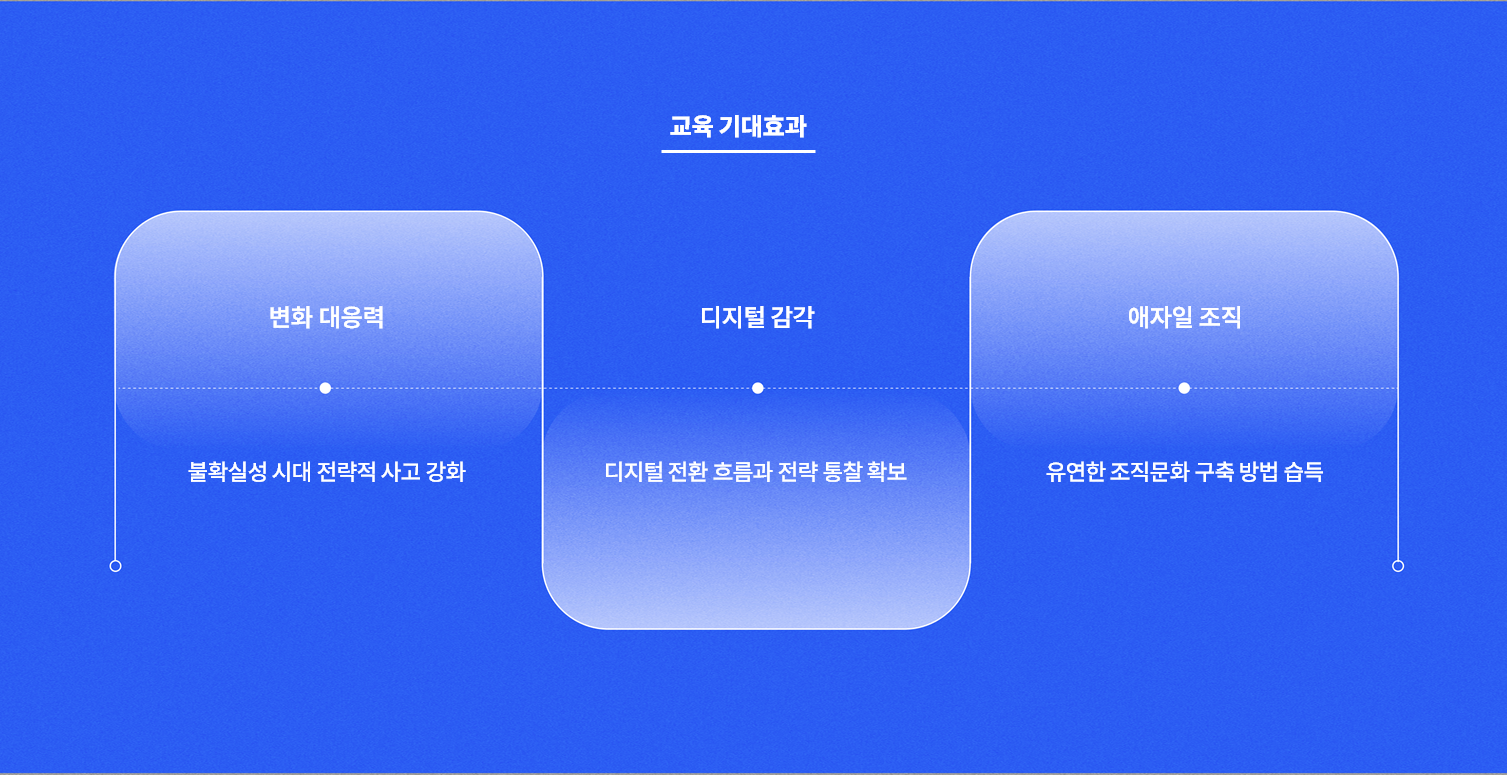 교육 기대효과

변화 대응력

불확실성 시대 전략적 사고 강화

디지털 감각

디지털 전환 흐름과 전략 통찰 확보

애자일 조직

유연한 조직문화 구축 방법 습득